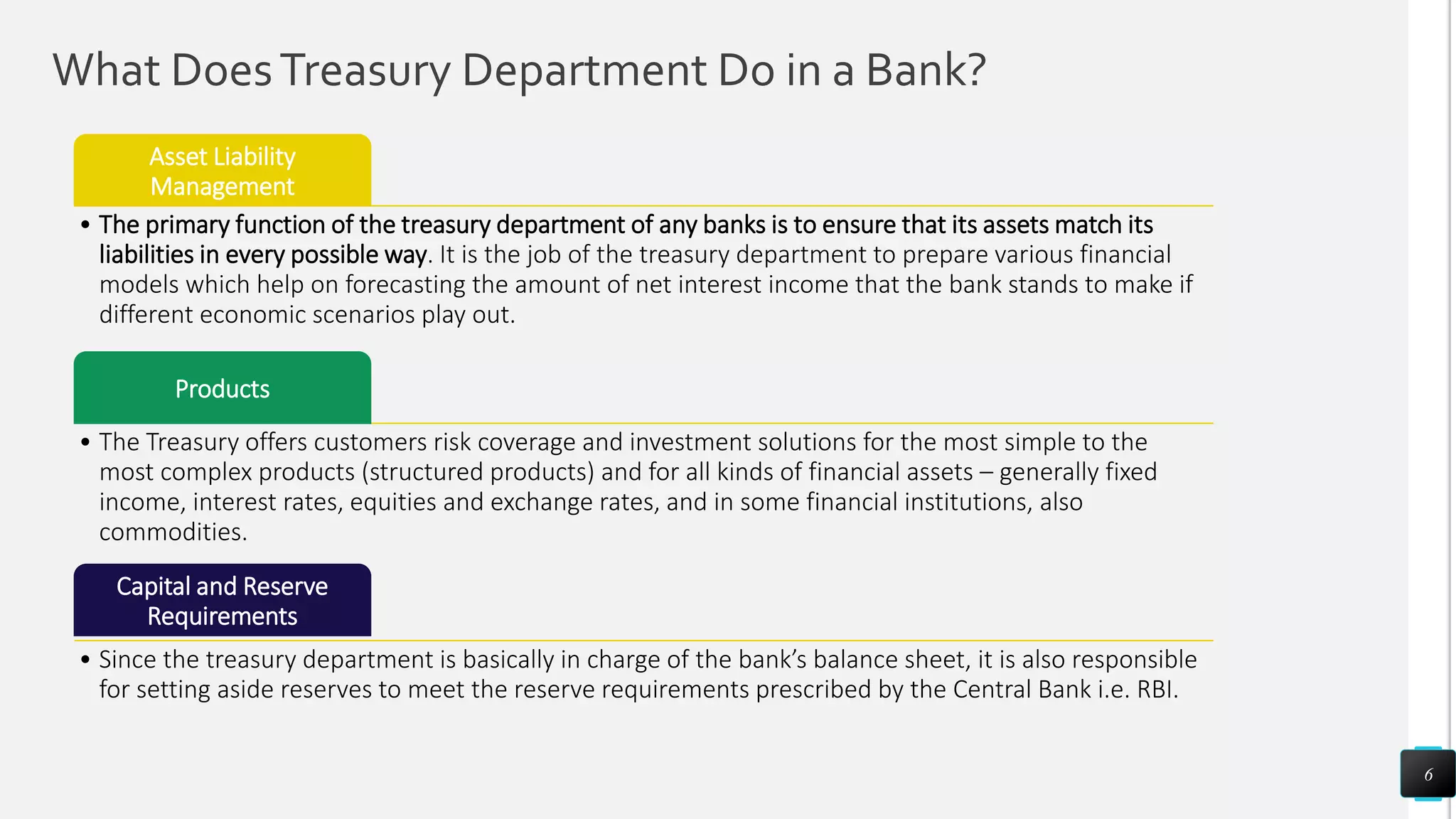 What Does Treasury Department Do in a Bank?

Asset Liability Management

• The primary function of the treasury department of any banks is to ensure that its assets match its liabilities in every possible way. It is the job of the treasury department to prepare various financial models which help on forecasting the amount of net interest income that the bank stands to make if different economic scenarios play out.

Products

• The Treasury offers customers risk coverage and investment solutions for the most simple to the most complex products (structured products) and for all kinds of financial assets – generally fixed income, interest rates, equities and exchange rates, and in some financial institutions, also commodities.

Capital and Reserve Requirements

• Since the treasury department is basically in charge of the bank's balance sheet, it is also responsible for setting aside reserves to meet the reserve requirements prescribed by the Central Bank i.e. RBI.

6